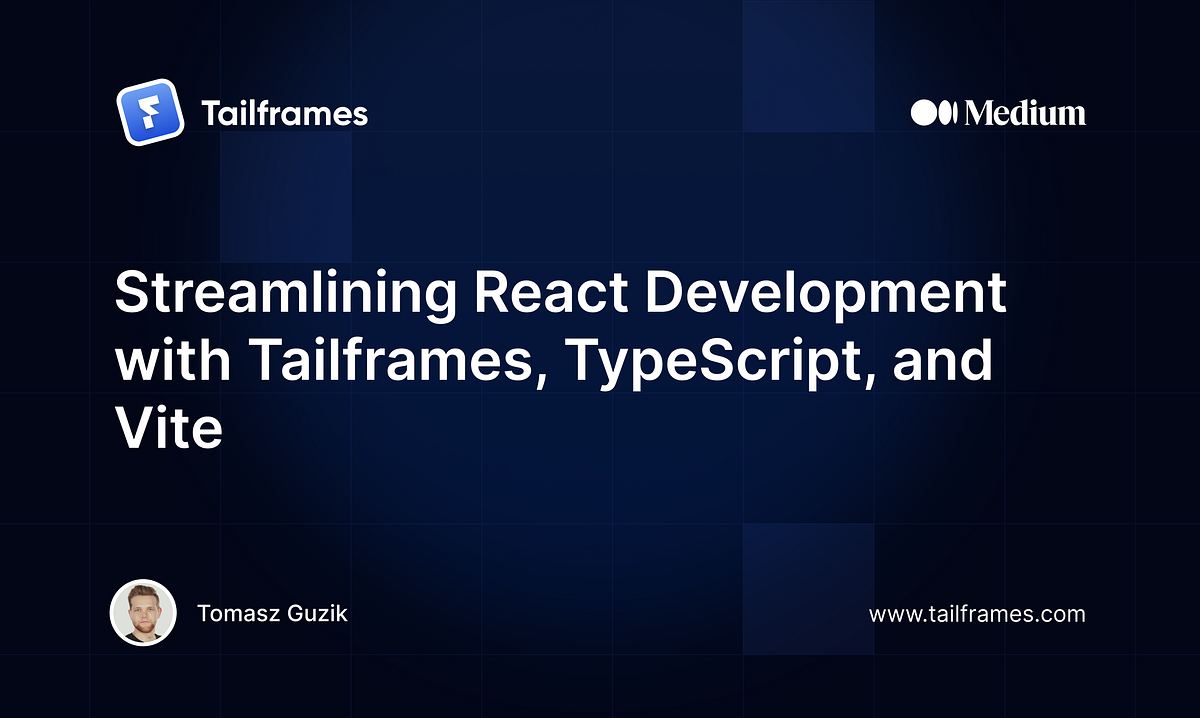 Tailframes

Medium

Streamlining React Development with Tailframes, TypeScript, and Vite

Tomasz Guzik

www.tailframes.com